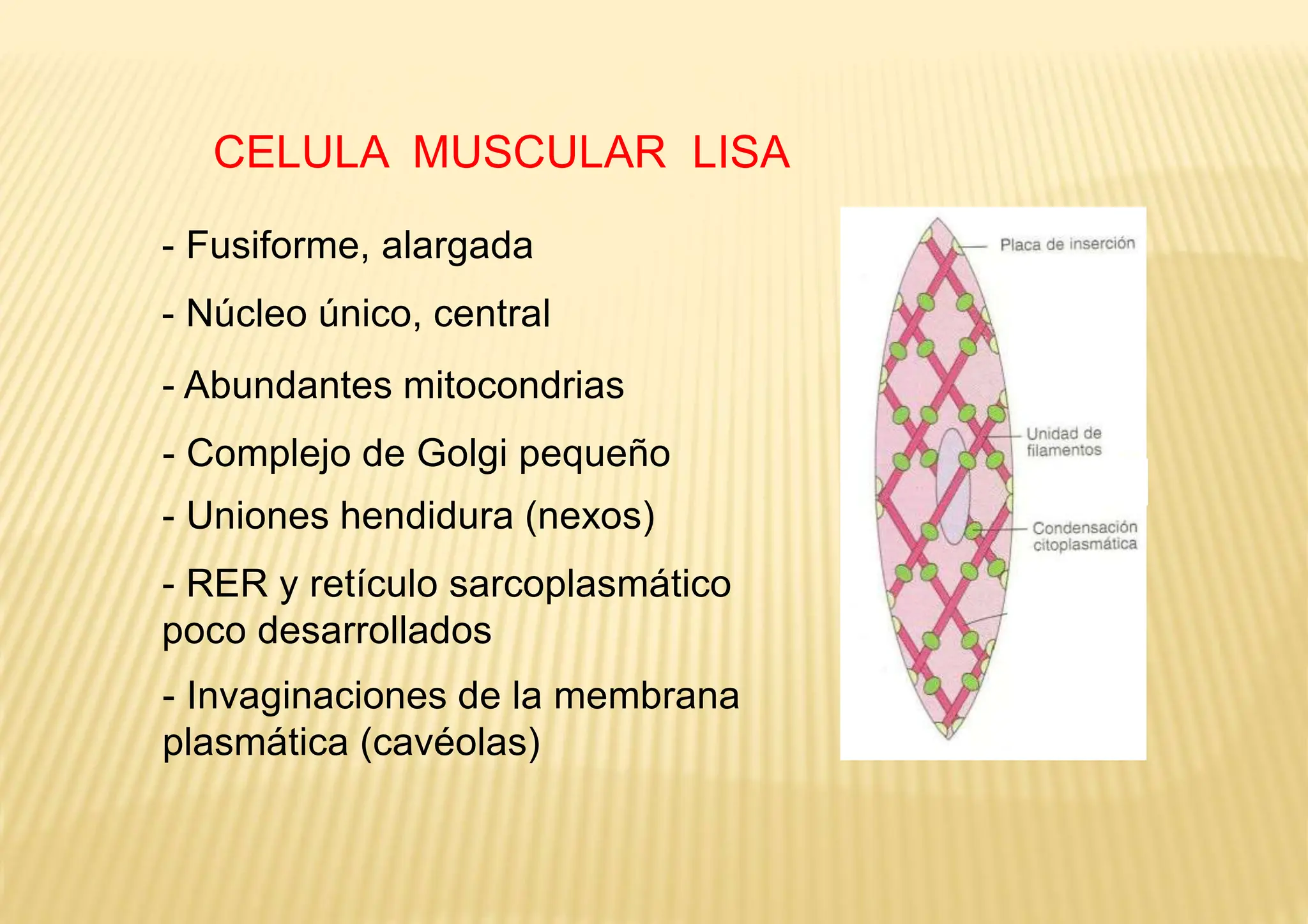 CELULA MUSCULAR LISA

- Fusiforme, alargada

- Núcleo único, central

- Abundantes mitocondrias

- Complejo de Golgi pequeño

- Uniones hendidura (nexos)

- RER y retículo sarcoplasmático poco desarrollados

- Invaginaciones de la membrana plasmática (cavéolas)

Placa de inserción

Unidad de filamentos

Condensación citoplasmática